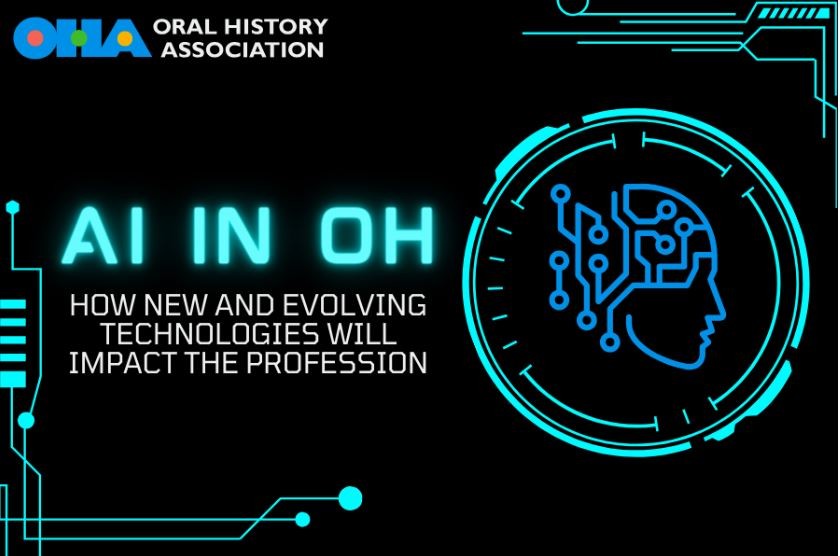 OHA ORAL HISTORY ASSOCIATION

AI IN OH

HOW NEW AND EVOLVING TECHNOLOGIES WILL IMPACT THE PROFESSION